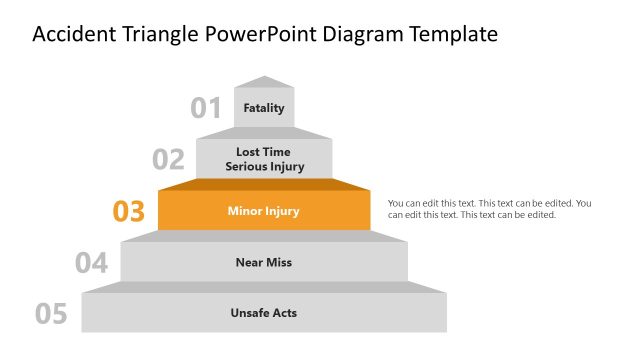 Accident Triangle PowerPoint Diagram Template

01 Fatality

02 Lost Time Serious Injury

03 Minor Injury

You can edit this text. This text can be edited. You can edit this text. This text can be edited.

04 Near Miss

05 Unsafe Acts